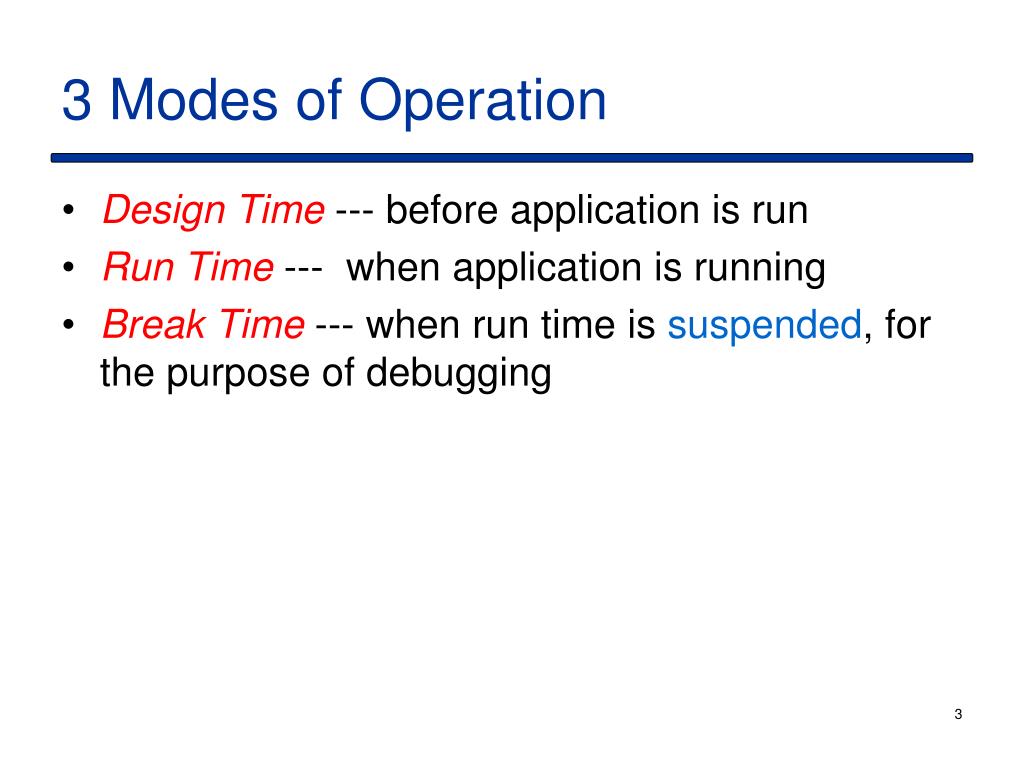 3 Modes of Operation

• Design Time --- before application is run
• Run Time --- when application is running
• Break Time --- when run time is suspended, for the purpose of debugging

3